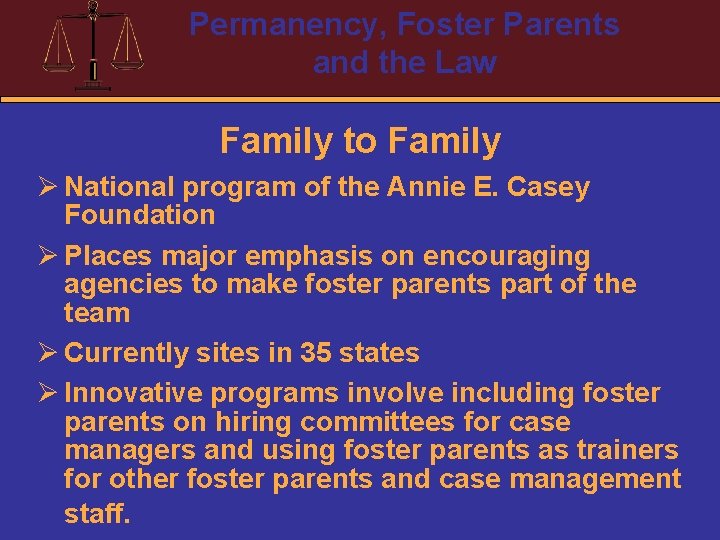 Permanency, Foster Parents and the Law

Family to Family

➢ National program of the Annie E. Casey Foundation

➢ Places major emphasis on encouraging agencies to make foster parents part of the team

➢ Currently sites in 35 states

➢ Innovative programs involve including foster parents on hiring committees for case managers and using foster parents as trainers for other foster parents and case management staff.